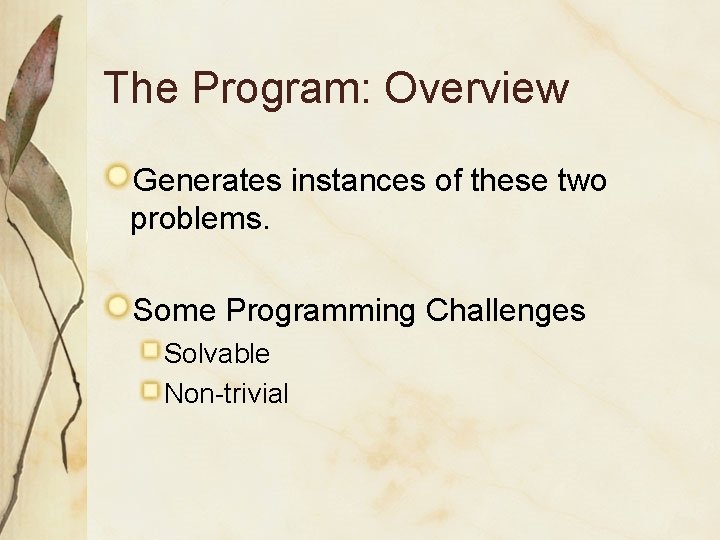 The Program: Overview

Generates instances of these two problems.

Some Programming Challenges

Solvable

Non-trivial